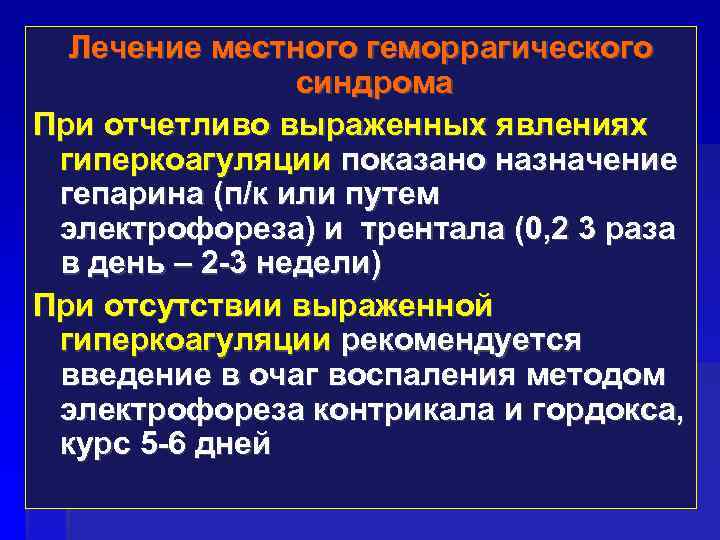 Лечение местного геморрагического синдрома

При отчетливо выраженных явлениях гиперкоагуляции показано назначение гепарина (п/к или путем электрофореза) и трентала (0,2 3 раза в день – 2-3 недели)

При отсутствии выраженной гиперкоагуляции рекомендуется введение в очаг воспаления методом электрофореза контрикала и гордокса, курс 5-6 дней